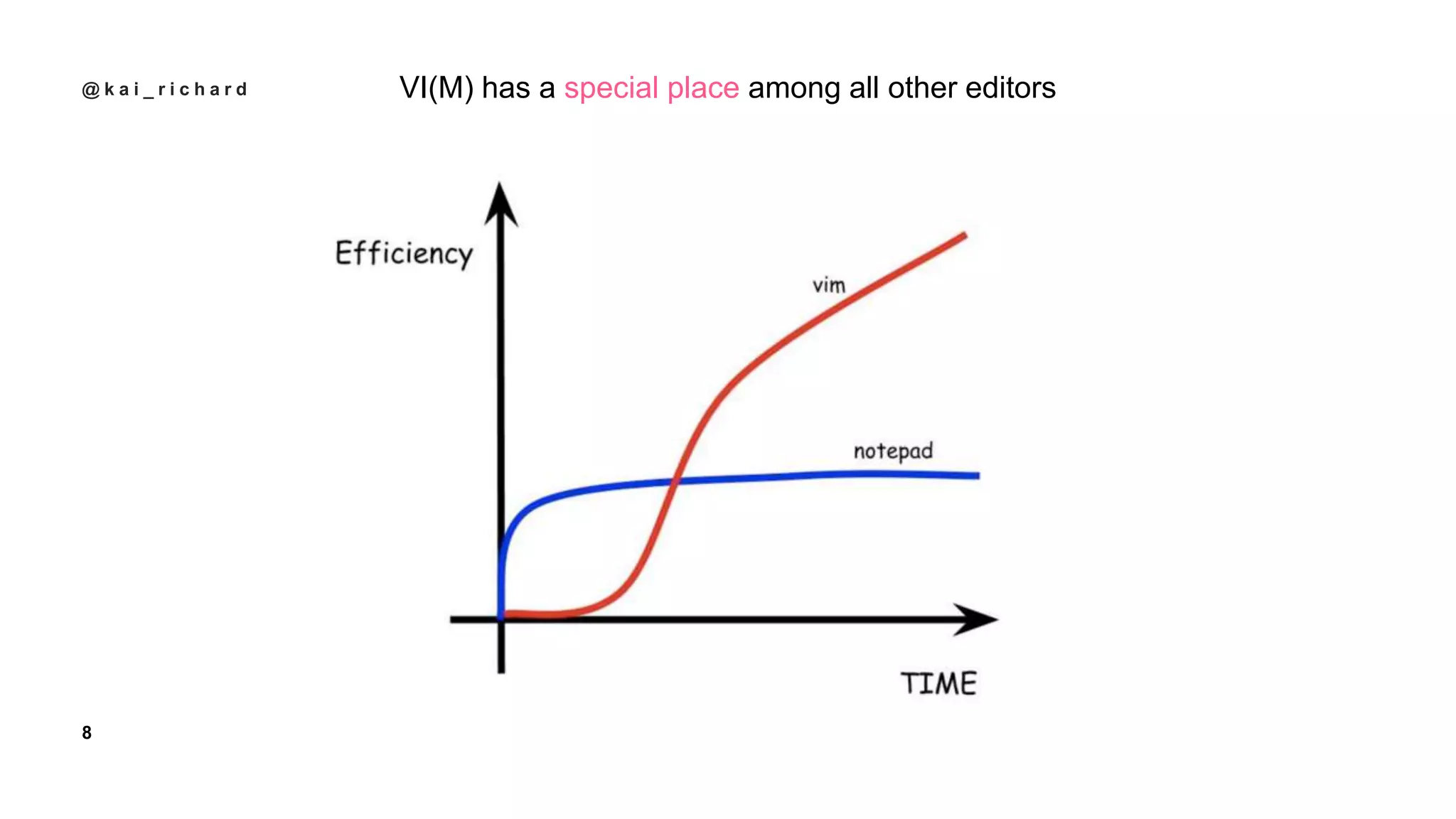 @kai_richard

VI(M) has a special place among all other editors

Efficiency

vim

notepad

TIME

8